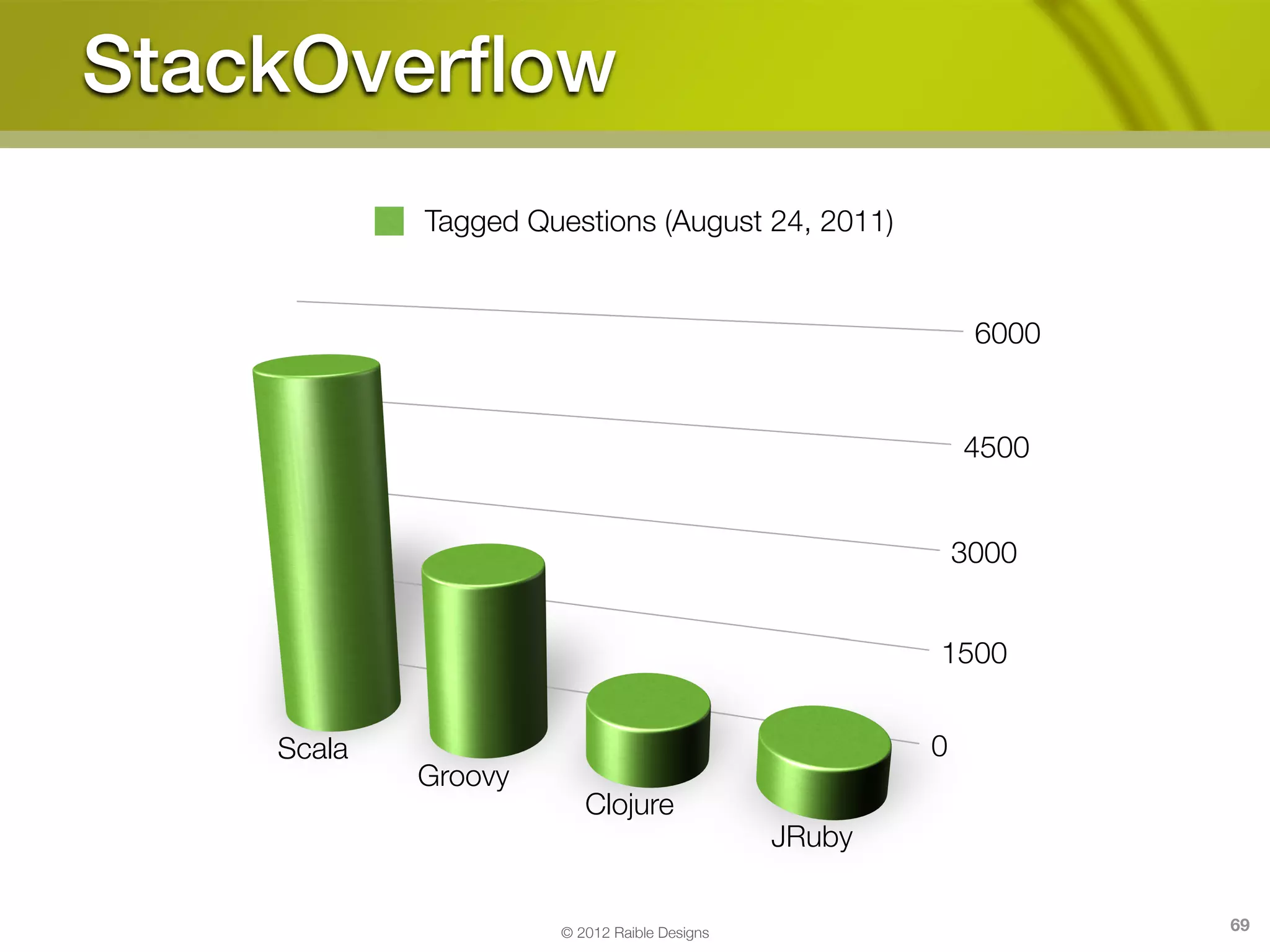 StackOverflow

Tagged Questions (August 24, 2011)

6000
4500
3000
1500
0

Scala
Groovy
Clojure
JRuby

© 2012 Raible Designs

69